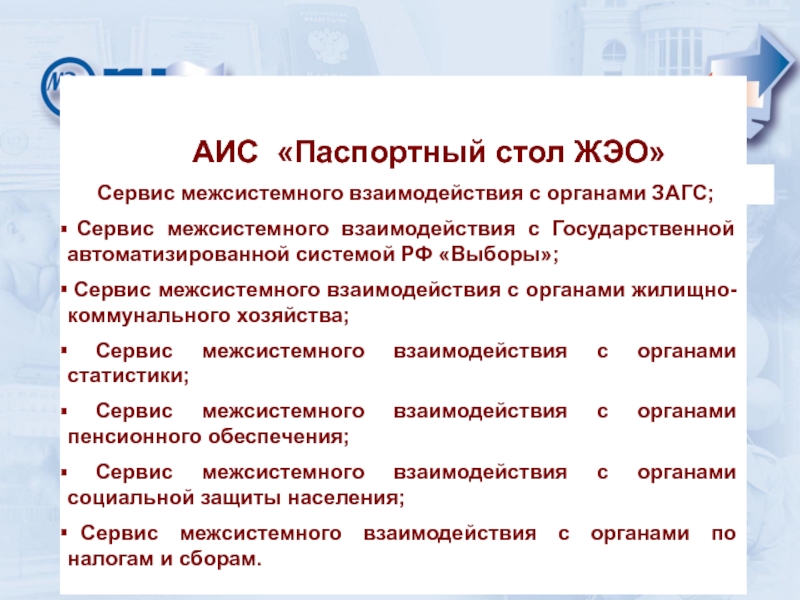 АИС «Паспортный стол ЖЭО»

Сервис межсистемного взаимодействия с органами ЗАГС;

▪ Сервис межсистемного взаимодействия с Государственной автоматизированной системой РФ «Выборы»;

▪ Сервис межсистемного взаимодействия с органами жилищно-коммунального хозяйства;

▪ Сервис межсистемного взаимодействия с органами статистики;

▪ Сервис межсистемного взаимодействия с органами пенсионного обеспечения;

▪ Сервис межсистемного взаимодействия с органами социальной защиты населения;

▪ Сервис межсистемного взаимодействия с органами по налогам и сборам.